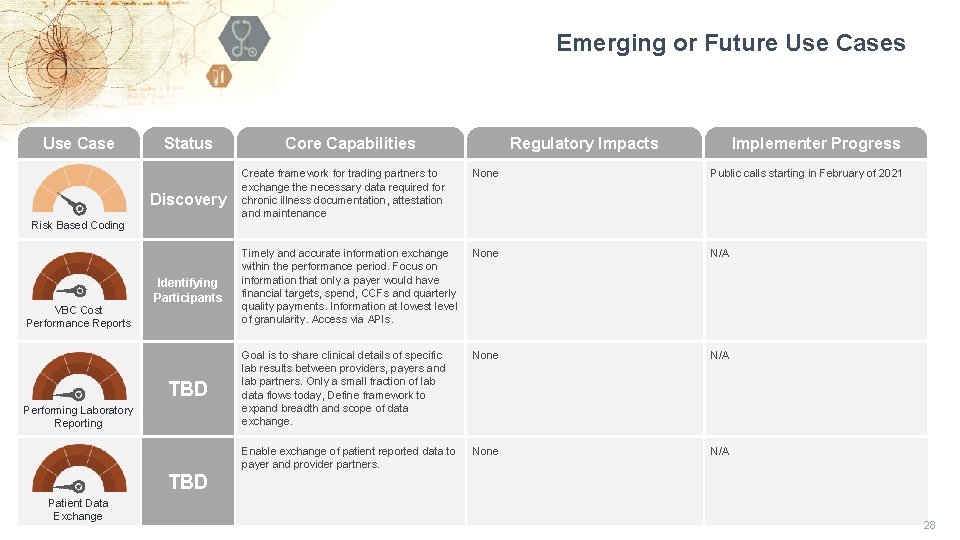 Emerging or Future Use Cases

| Use Case | Status | Core Capabilities | Regulatory Impacts | Implementer Progress |
|---|---|---|---|---|
| Risk Based Coding | Discovery | Create framework for trading partners to exchange the necessary data required for chronic illness documentation, attestation and maintenance | None | Public calls starting in February of 2021 |
| VBC Cost Performance Reports | Identifying Participants | Timely and accurate information exchange within the performance period. Focus on information that only a payer would have financial targets, spend, CCFs and quarterly quality payments. Information at lowest level of granularity. Access via APIs. | None | N/A |
| Performing Laboratory Reporting | TBD | Goal is to share clinical details of specific lab results between providers, payers and lab partners. Only a small fraction of lab data flows today, Define framework to expand breadth and scope of data exchange. | None | N/A |
| Patient Data Exchange | TBD | Enable exchange of patient reported data to payer and provider partners. | None | N/A |

28